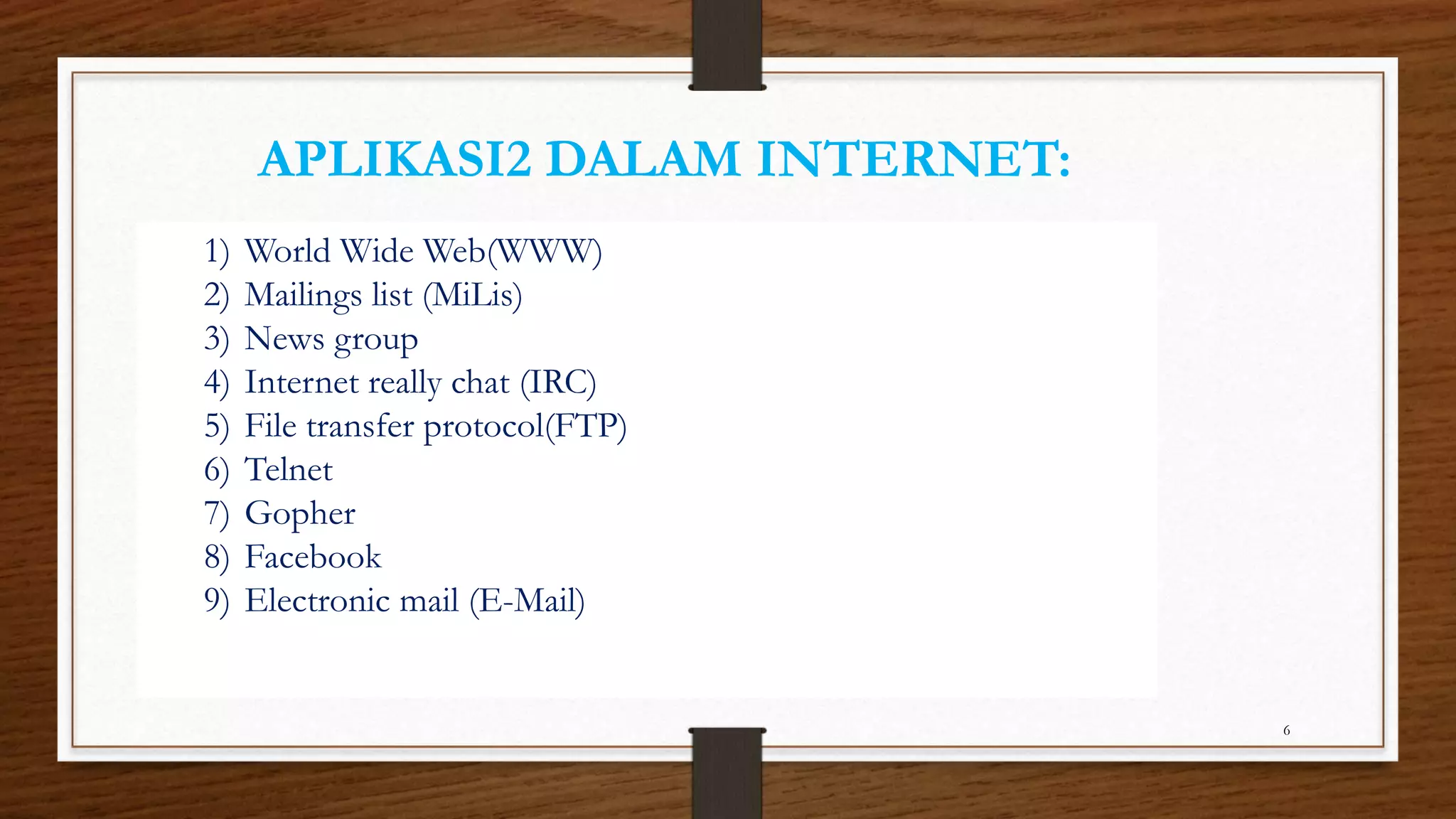 APLIKASI2 DALAM INTERNET:

1) World Wide Web(WWW)
2) Mailings list (MiLis)
3) News group
4) Internet really chat (IRC)
5) File transfer protocol(FTP)
6) Telnet
7) Gopher
8) Facebook
9) Electronic mail (E-Mail)

6